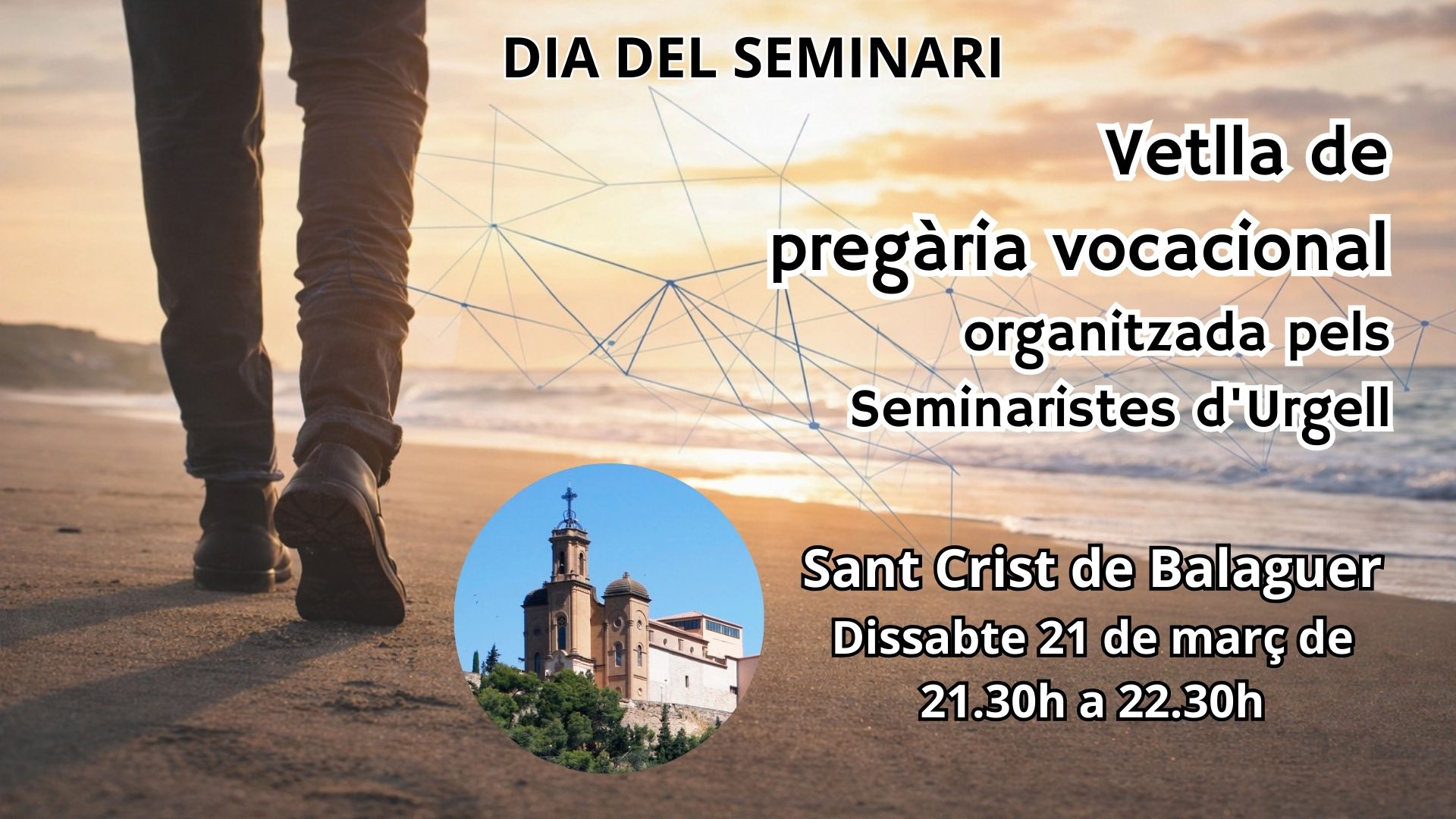 DIA DEL SEMINARI

Vetlla de pregària vocacional

organitzada pels Seminaristes d'Urgell

Sant Crist de Balaguer

Dissabte 21 de març de 21.30h a 22.30h